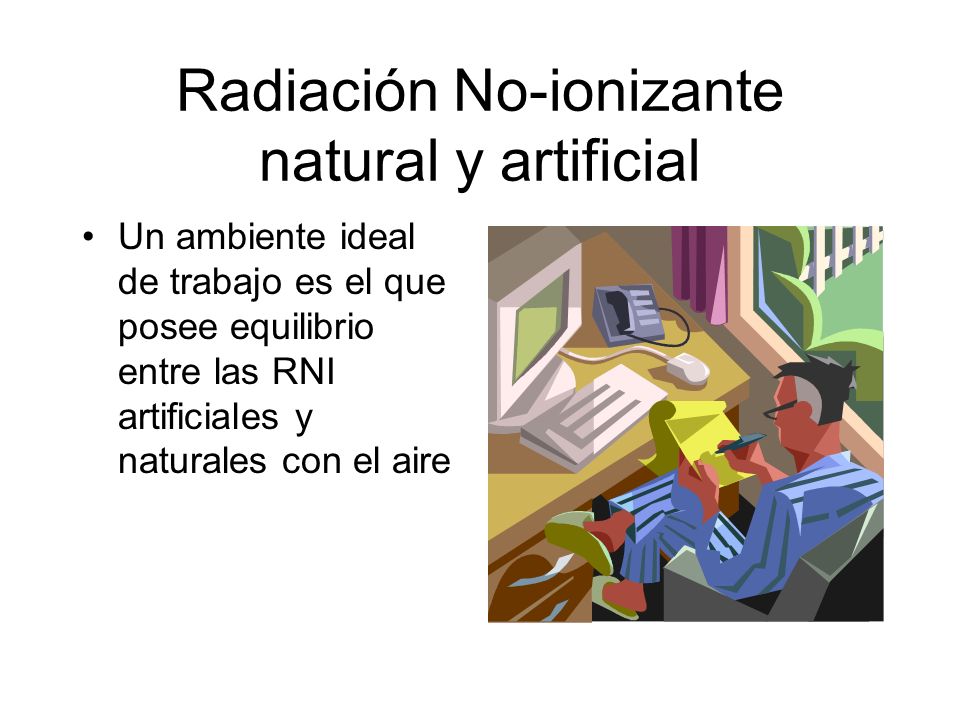 Radiación No-ionizante natural y artificial

• Un ambiente ideal de trabajo es el que posee equilibrio entre las RNI artificiales y naturales con el aire